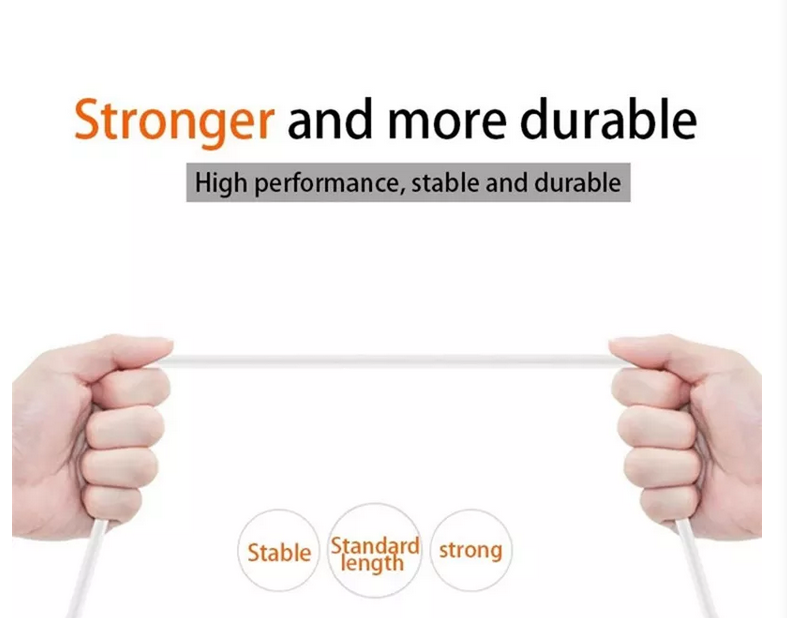 Stronger and more durable

High performance, stable and durable

Stable

Standard length

strong